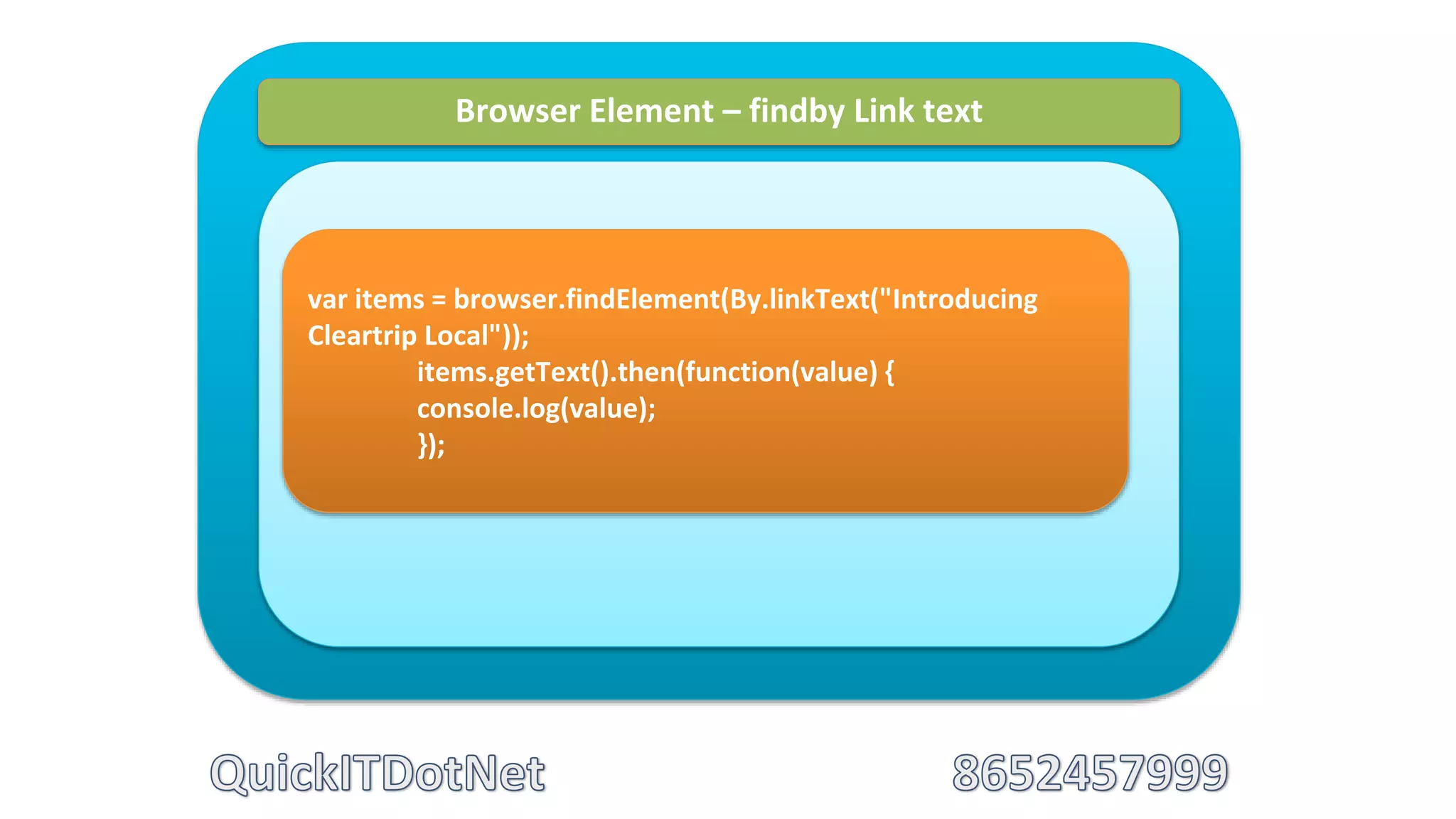 Browser Element – findby Link text

var items = browser.findElement(By.linkText("Introducing Cleartrip Local"));
items.getText().then(function(value) {
console.log(value);
});

QuickITDotNet

8652457999